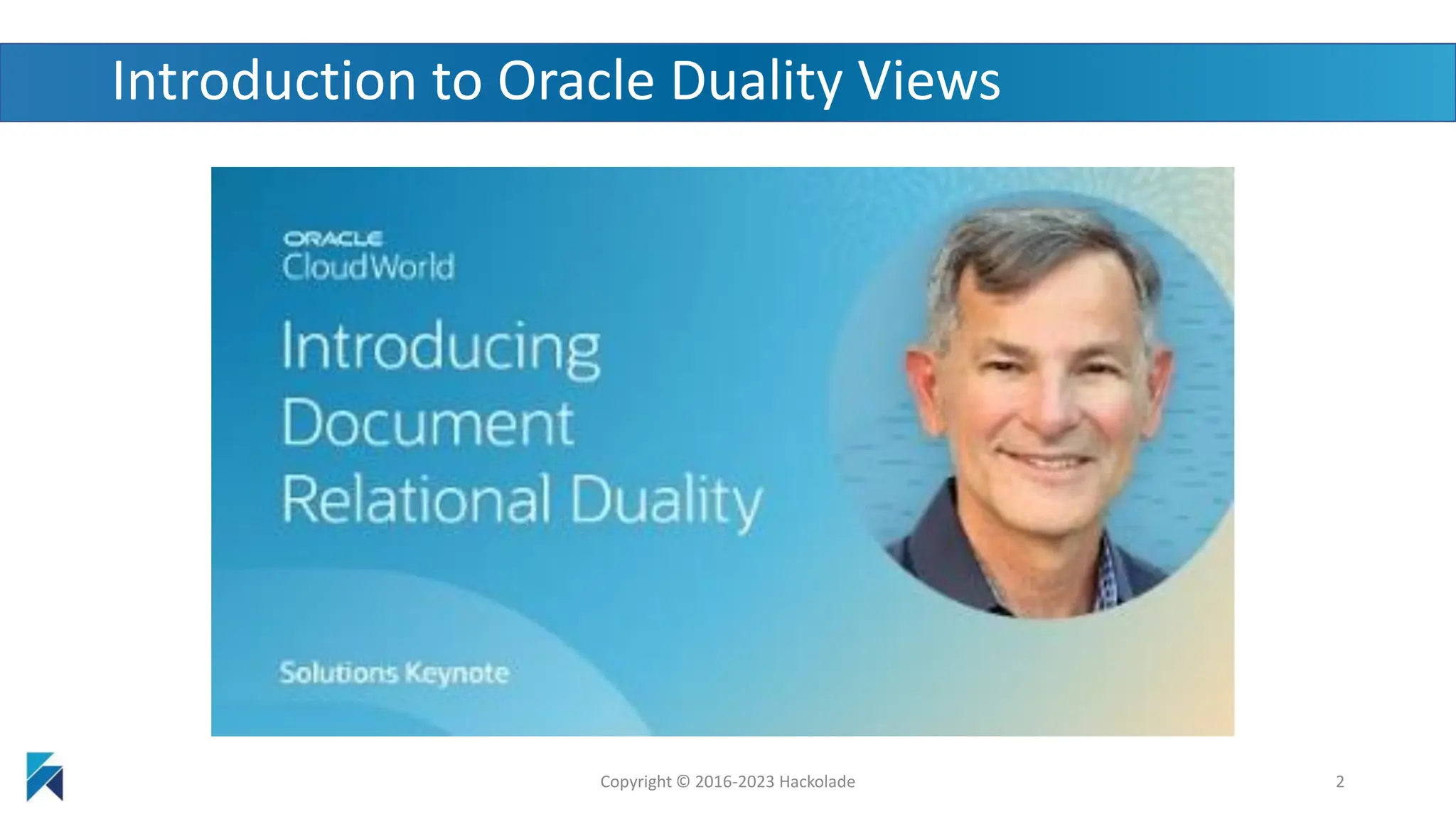 Introduction to Oracle Duality Views

ORACLE
CloudWorld

Introducing Document Relational Duality

Solutions Keynote

Copyright © 2016-2023 Hackolade

2